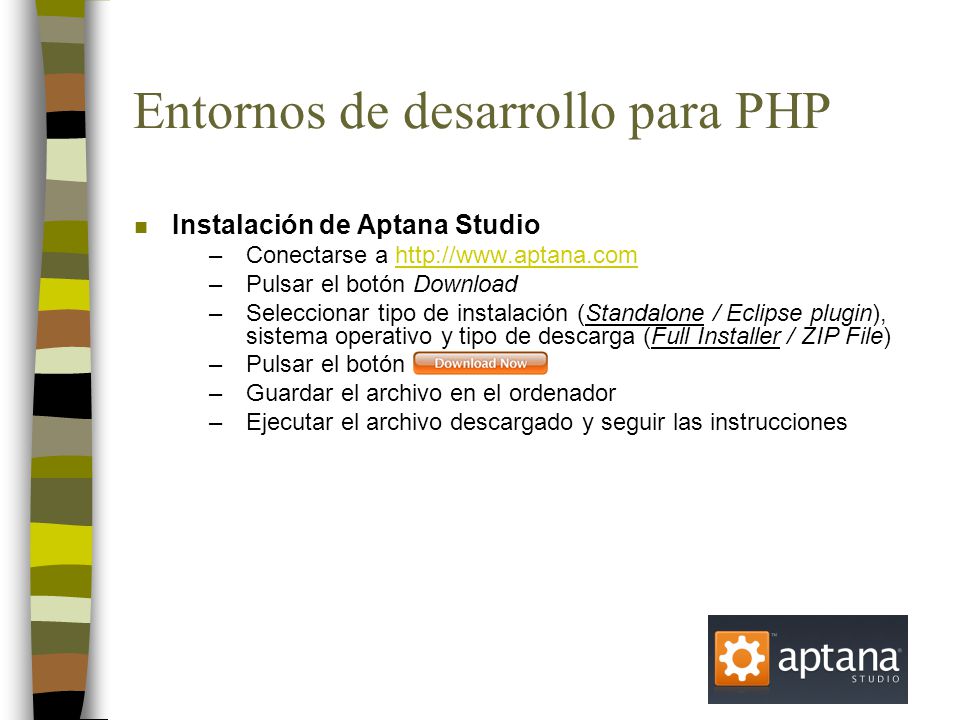 Entornos de desarrollo para PHP

Instalación de Aptana Studio
– Conectarse a http://www.aptana.com
– Pulsar el botón Download
– Seleccionar tipo de instalación (Standalone / Eclipse plugin), sistema operativo y tipo de descarga (Full Installer / ZIP File)
– Pulsar el botón Download Now
– Guardar el archivo en el ordenador
– Ejecutar el archivo descargado y seguir las instrucciones

aptana STUDIO